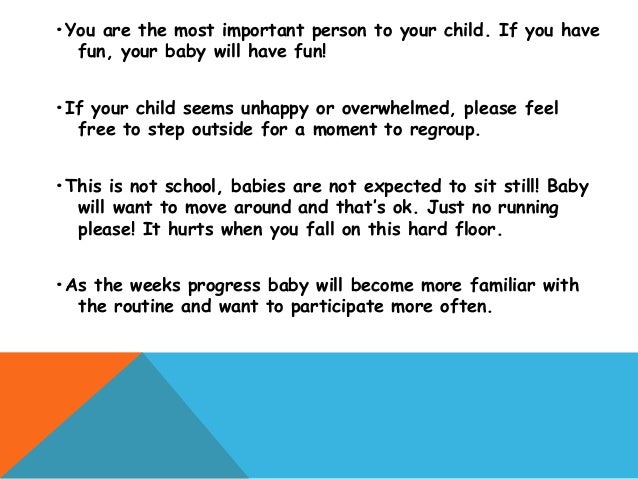 •You are the most important person to your child. If you have fun, your baby will have fun!

•If your child seems unhappy or overwhelmed, please feel free to step outside for a moment to regroup.

•This is not school, babies are not expected to sit still! Baby will want to move around and that's ok. Just no running please! It hurts when you fall on this hard floor.

•As the weeks progress baby will become more familiar with the routine and want to participate more often.